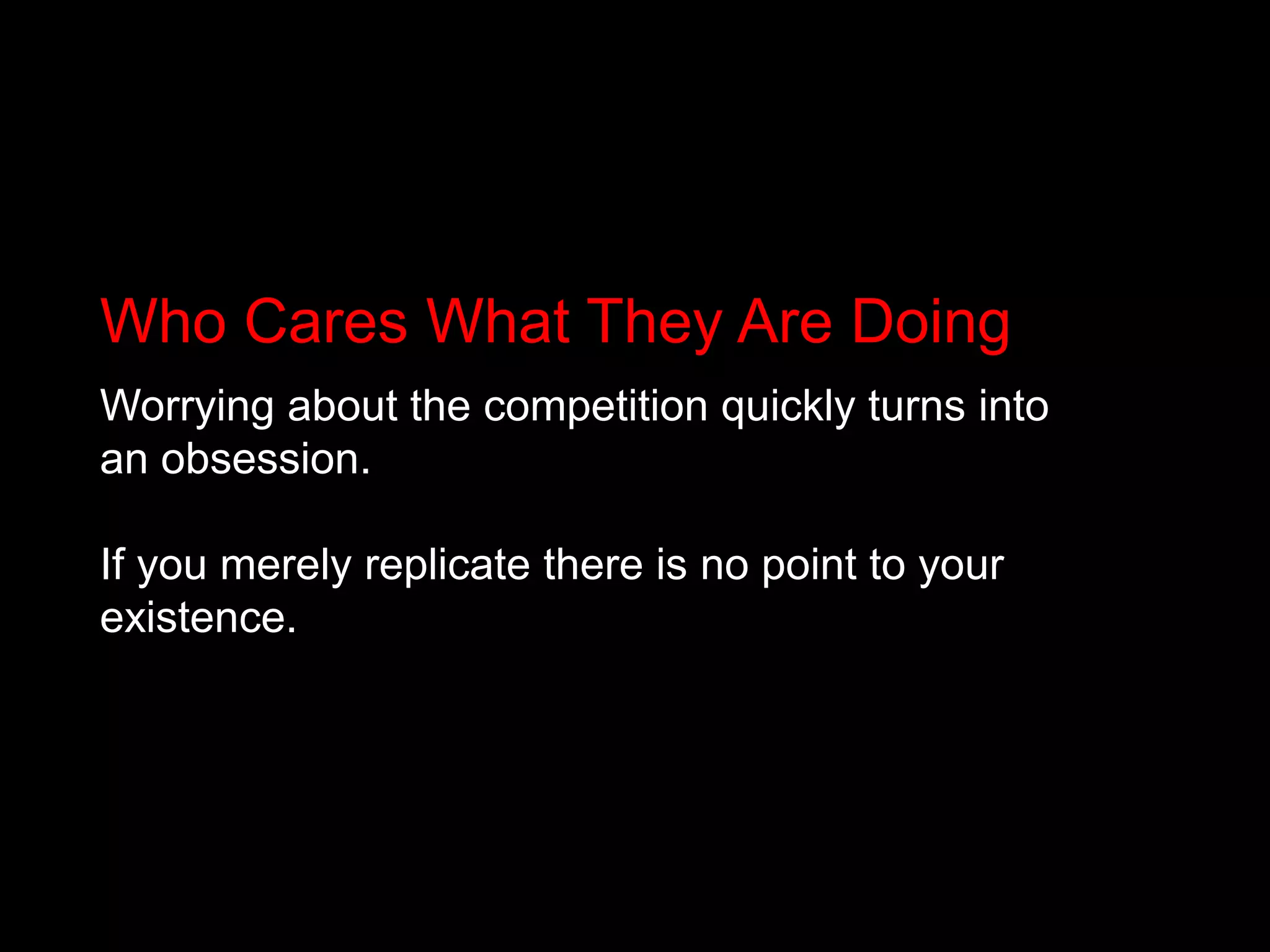 Who Cares What They Are Doing

Worrying about the competition quickly turns into an obsession.

If you merely replicate there is no point to your existence.